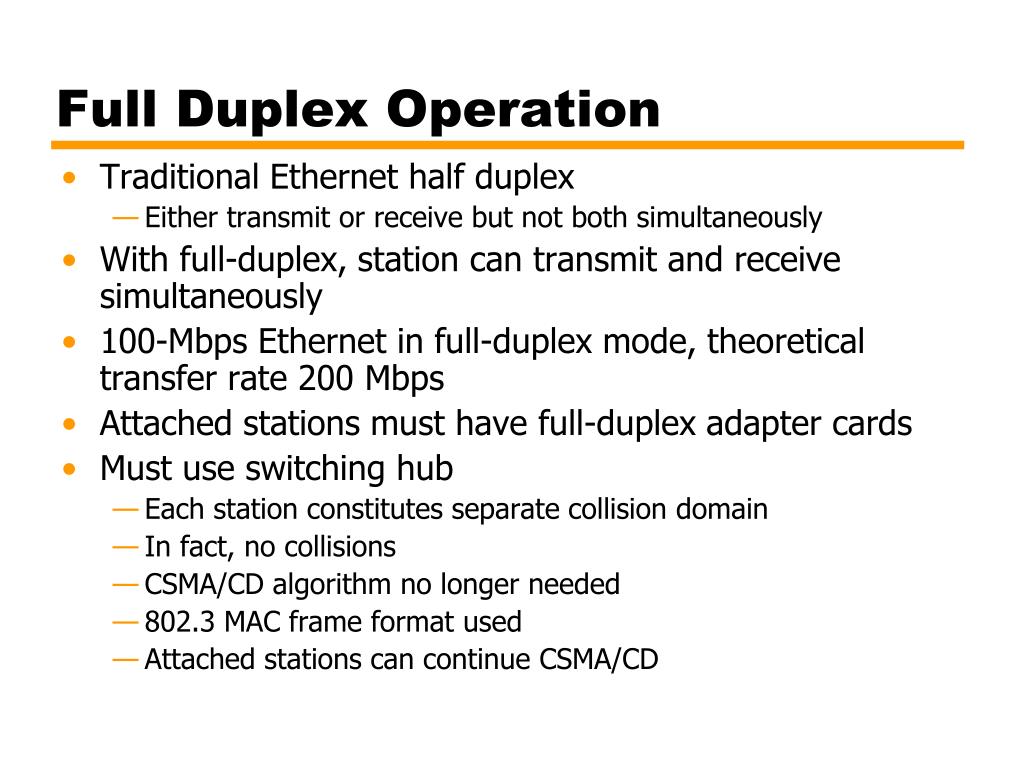 Full Duplex Operation

• Traditional Ethernet half duplex
— Either transmit or receive but not both simultaneously
• With full-duplex, station can transmit and receive simultaneously
• 100-Mbps Ethernet in full-duplex mode, theoretical transfer rate 200 Mbps
• Attached stations must have full-duplex adapter cards
• Must use switching hub
— Each station constitutes separate collision domain
— In fact, no collisions
— CSMA/CD algorithm no longer needed
— 802.3 MAC frame format used
— Attached stations can continue CSMA/CD